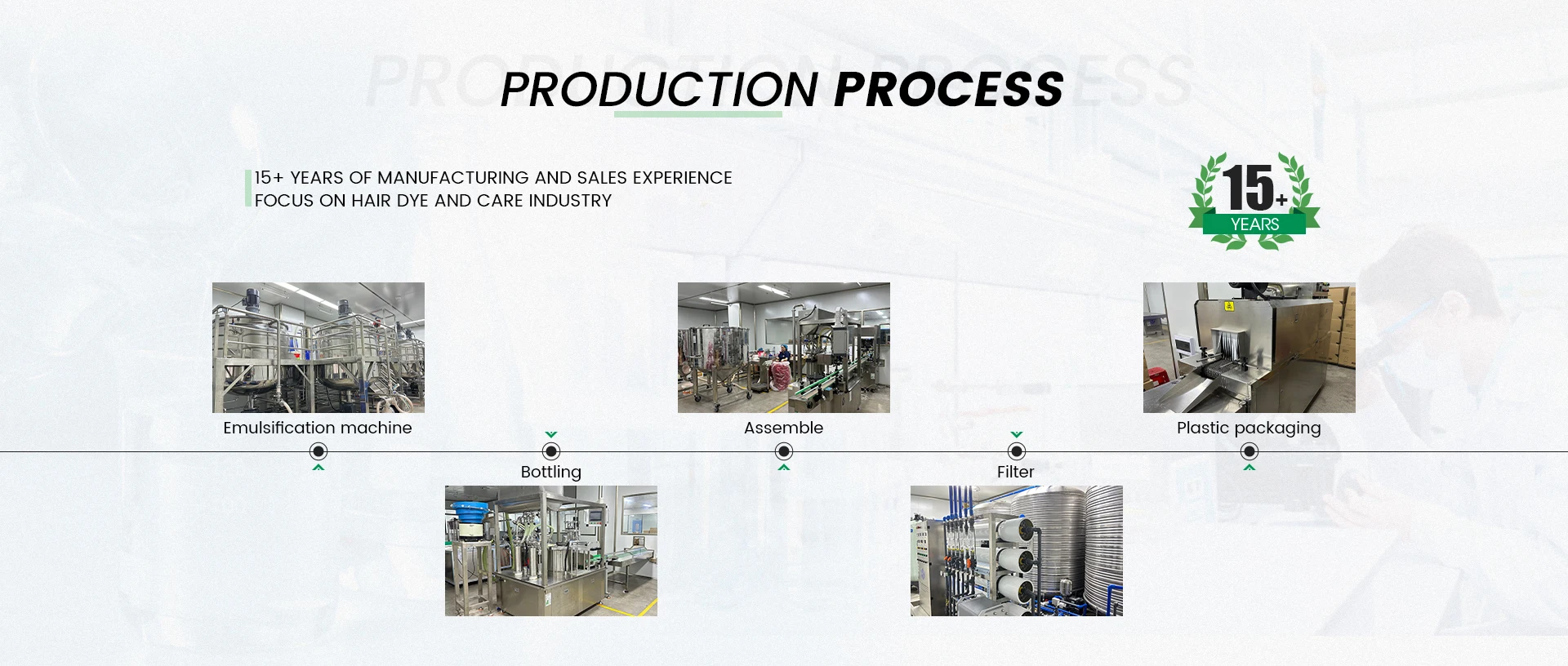 PRODUCTION PROCESS

PRODUCTION PROCESS

15+ YEARS OF MANUFACTURING AND SALES EXPERIENCE
FOCUS ON HAIR DYE AND CARE INDUSTRY

15+
YEARS

Emulsification machine

Bottling

Assemble

Filter

Plastic packaging